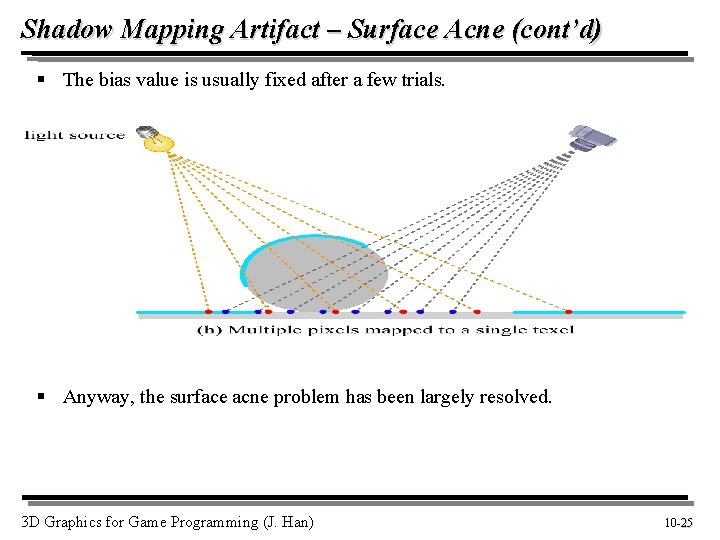 Shadow Mapping Artifact – Surface Acne (cont'd)

▪ The bias value is usually fixed after a few trials.

light source

(h) Multiple pixels mapped to a single texel

▪ Anyway, the surface acne problem has been largely resolved.

3D Graphics for Game Programming (J. Han)

10-25